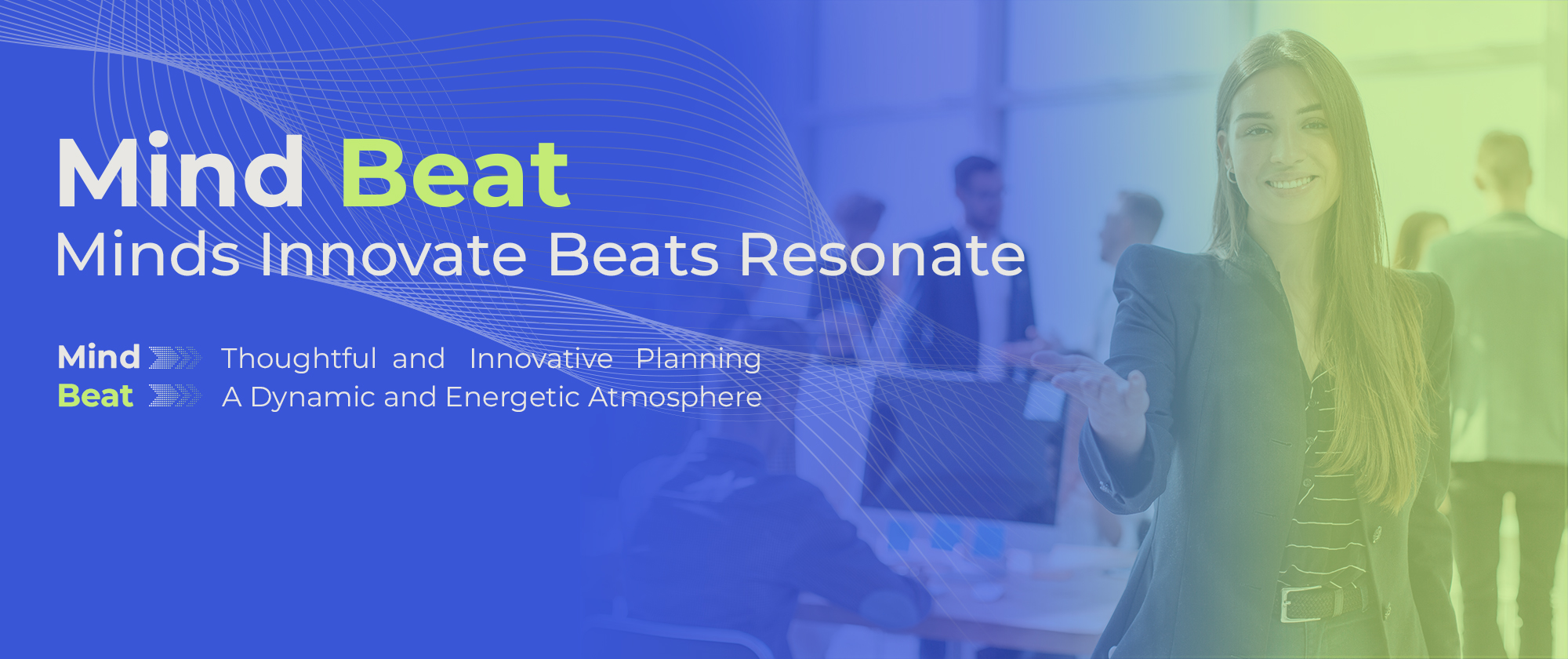 Mind Beat
Minds Innovate Beats Resonate

Mind Thoughtful and Innovative Planning
Beat A Dynamic and Energetic Atmosphere